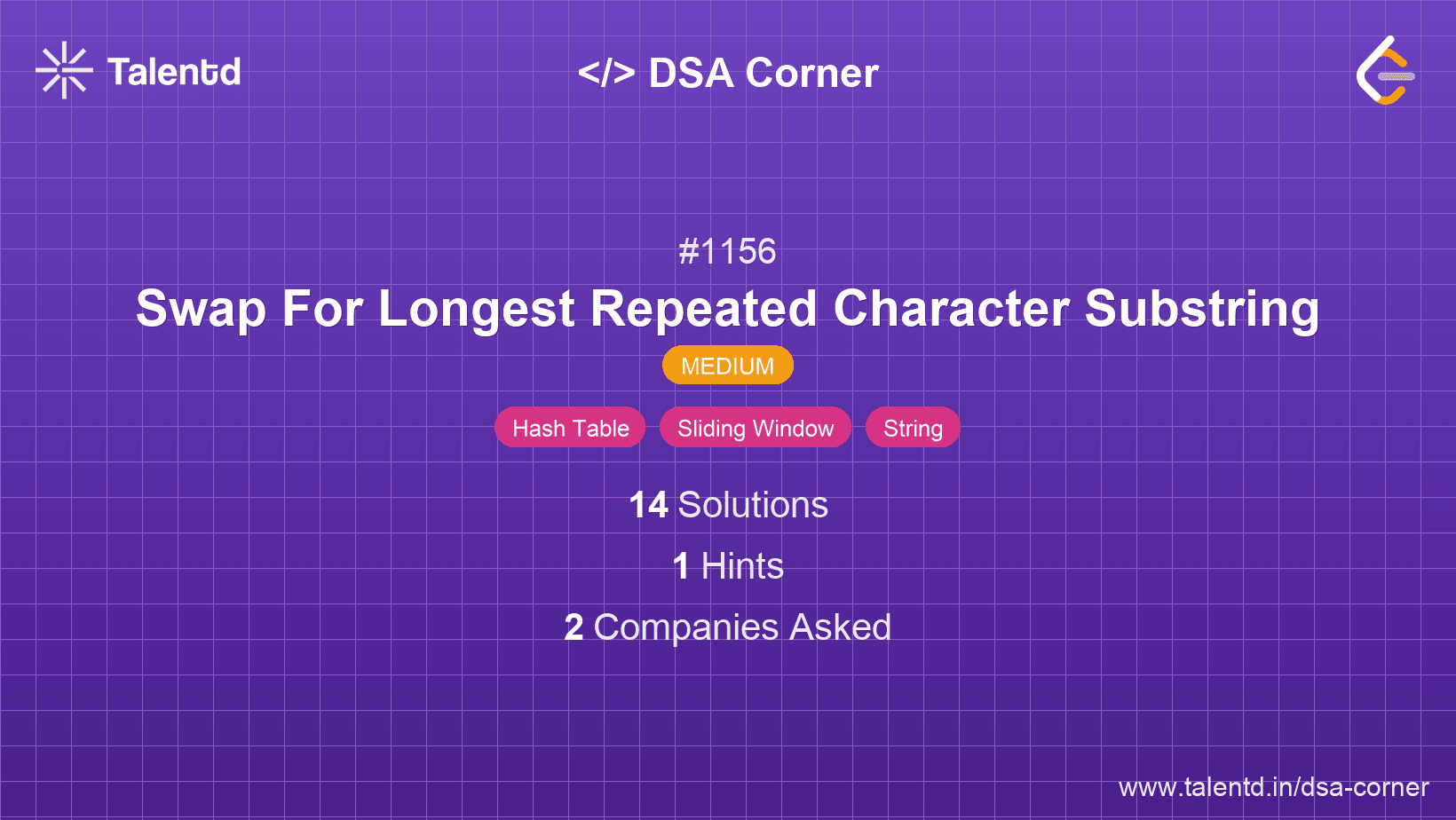 Talentd

</> DSA Corner

#1156

Swap For Longest Repeated Character Substring

MEDIUM

Hash Table Sliding Window String

14 Solutions

1 Hints

2 Companies Asked

www.talentd.in/dsa-corner